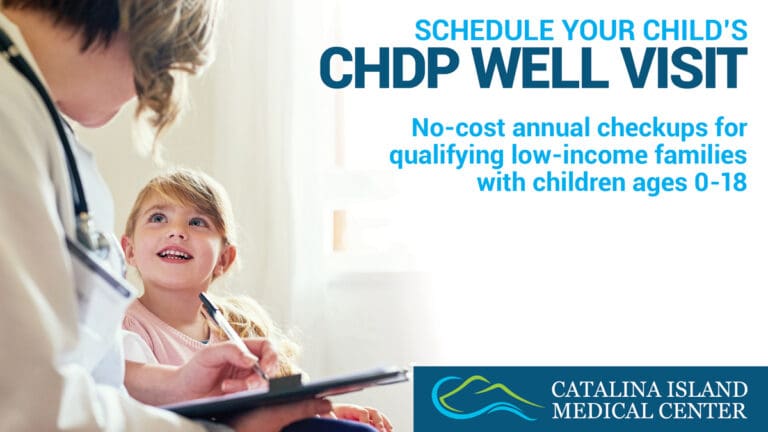 SCHEDULE YOUR CHILD'S
CHDP WELL VISIT

No-cost annual checkups for qualifying low-income families with children ages 0-18

CATALINA ISLAND
MEDICAL CENTER